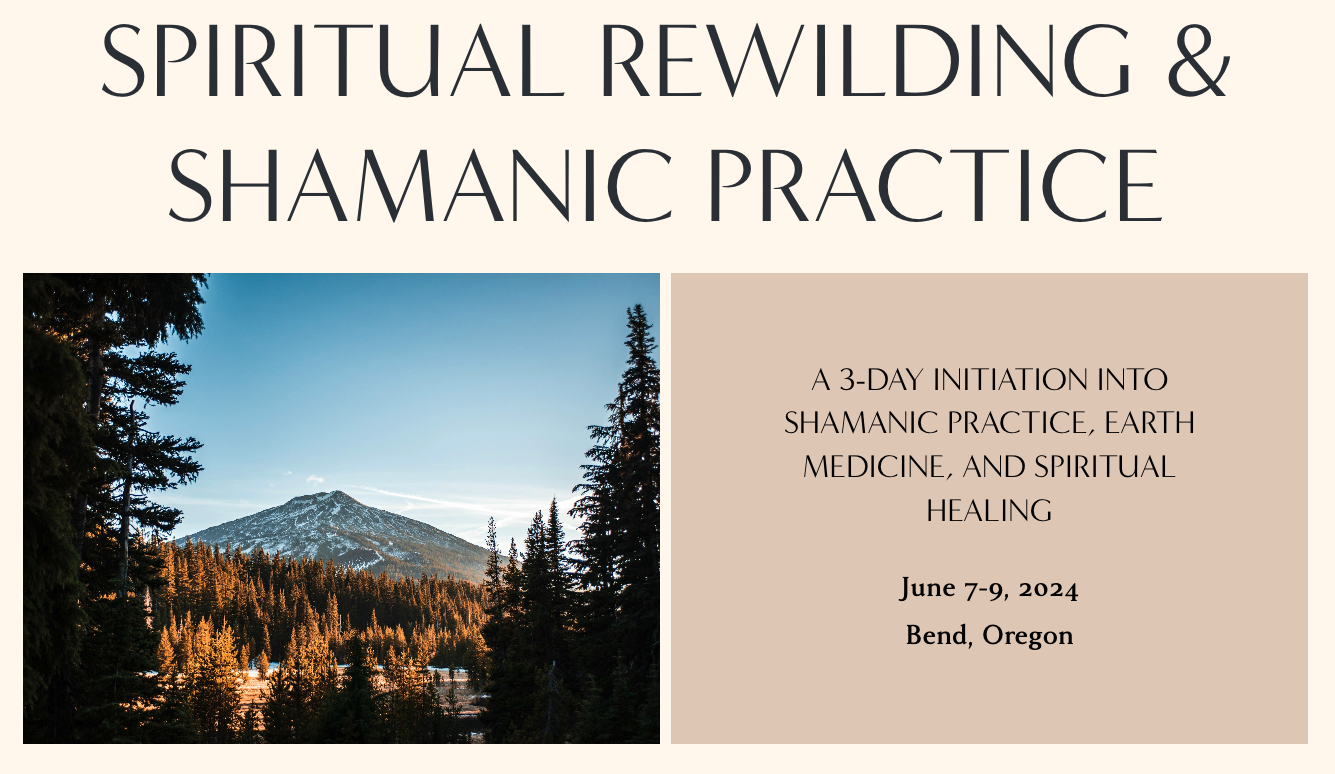 SPIRITUAL REWILDING & SHAMANIC PRACTICE

A 3-DAY INITIATION INTO SHAMANIC PRACTICE, EARTH MEDICINE, AND SPIRITUAL HEALING

June 7-9, 2024

Bend, Oregon